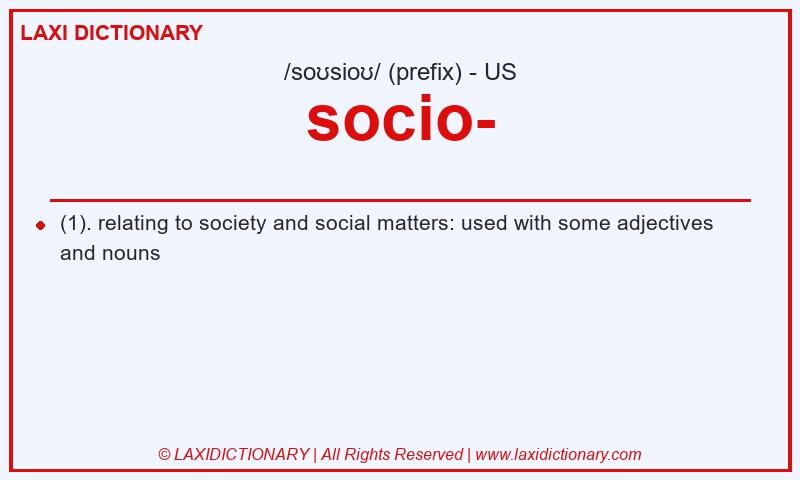 LAXI DICTIONARY

/soʊsioʊ/ (prefix) - US

socio-

(1). relating to society and social matters: used with some adjectives and nouns

© LAXIDICTIONARY | All Rights Reserved | www.laxidictionary.com